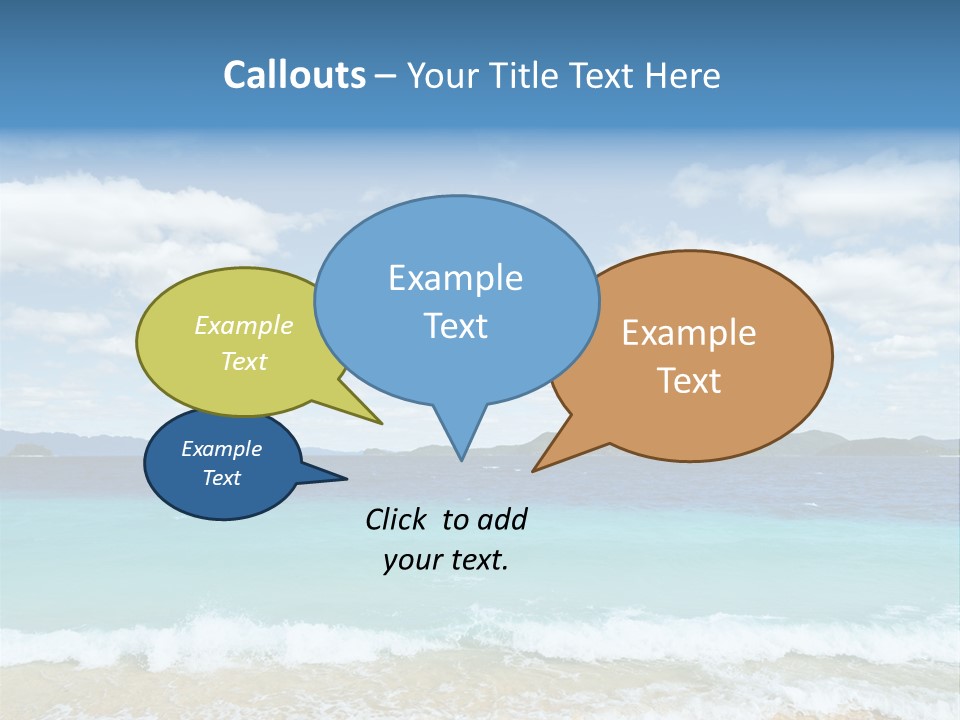 Callouts – Your Title Text Here

Example Text

Example Text

Example Text

Example Text

Click to add your text.